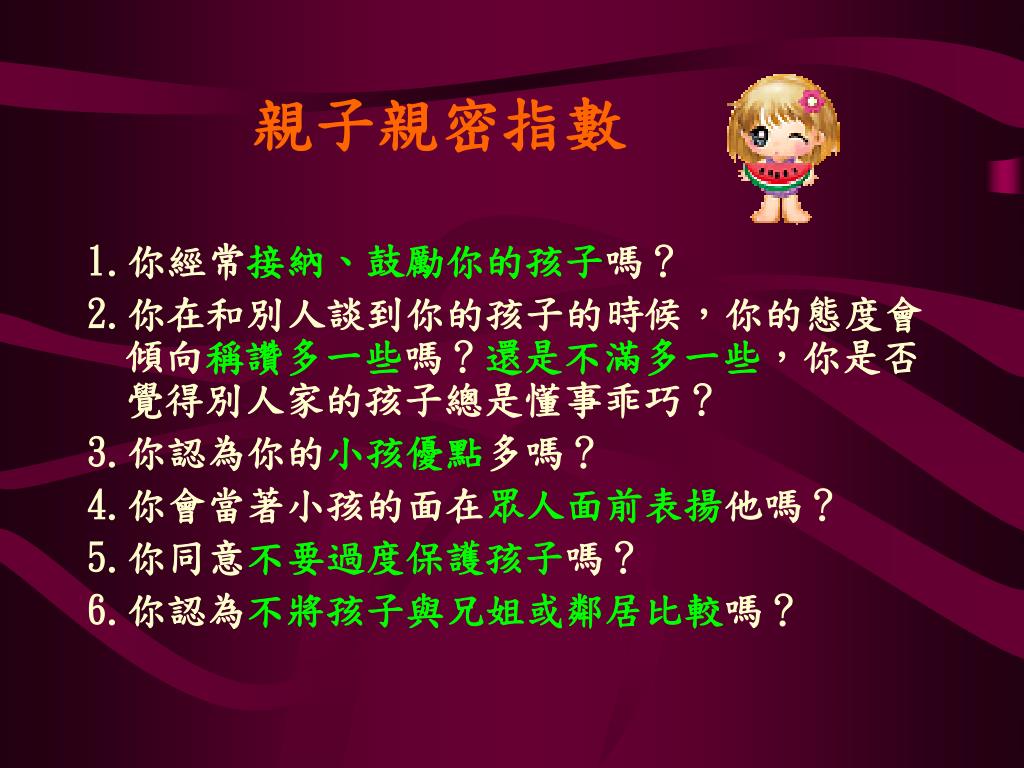 親子親密指數

1. 你經常接納、鼓勵你的孩子嗎？
2. 你在和別人談到你的孩子的時候，你的態度會傾向稱讚多一些嗎？還是不滿多一些，你是否覺得別人家的孩子總是懂事乖巧？
3. 你認為你的小孩優點多嗎？
4. 你會當著小孩的面在眾人面前表揚他嗎？
5. 你同意不要過度保護孩子嗎？
6. 你認為不將孩子與兄姐或鄰居比較嗎？